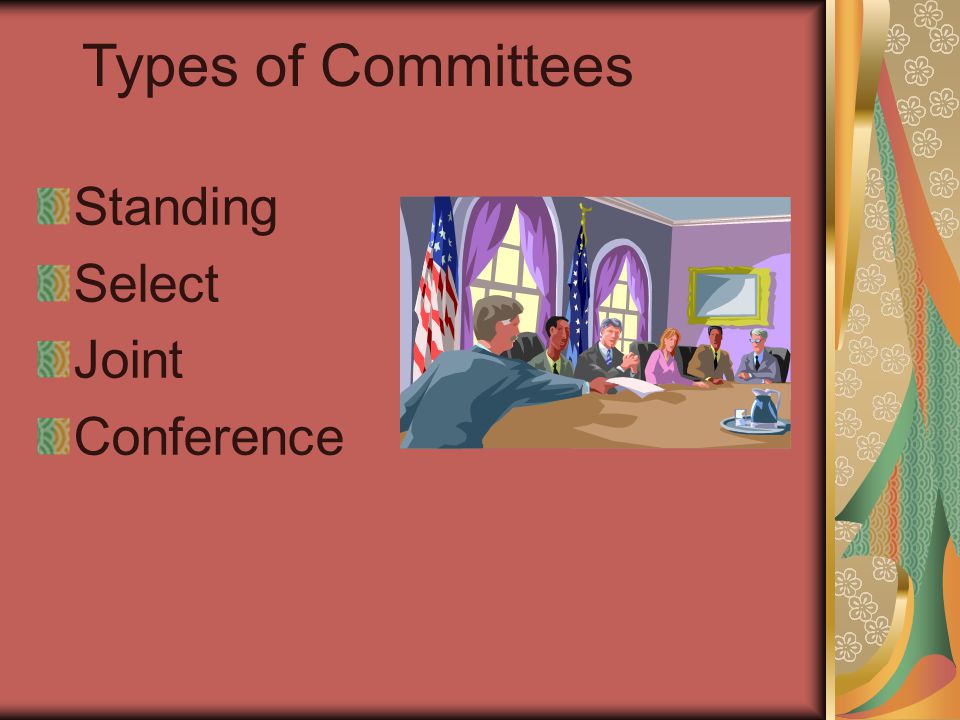 Types of Committees

Standing
Select
Joint
Conference